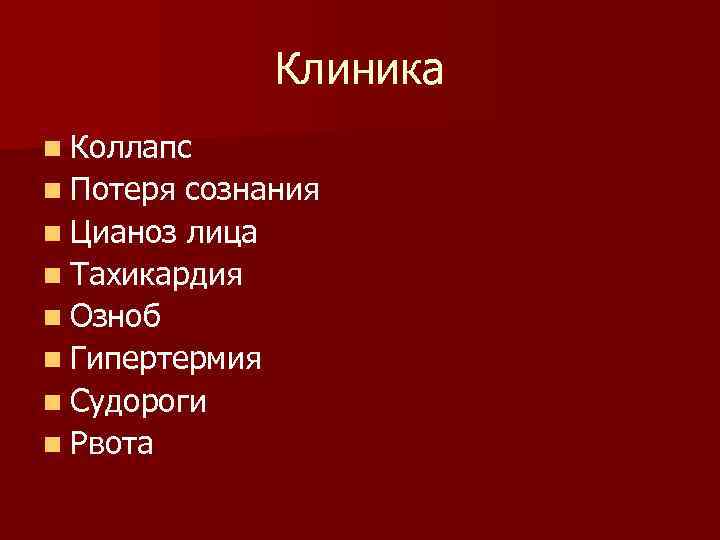 Клиника

- Коллапс
- Потеря сознания
- Цианоз лица
- Тахикардия
- Озноб
- Гипертермия
- Судороги
- Рвота